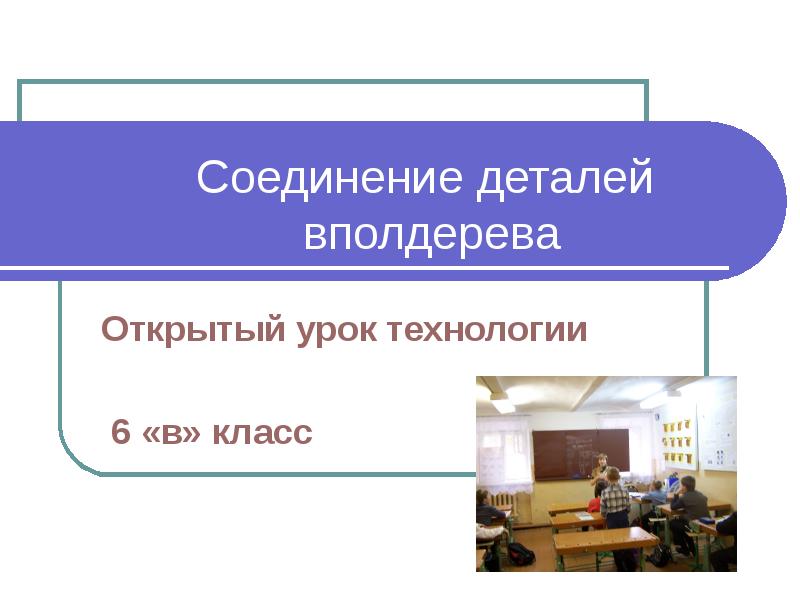 Соединение деталей вполдерева

Открытый урок технологии

6 «в» класс